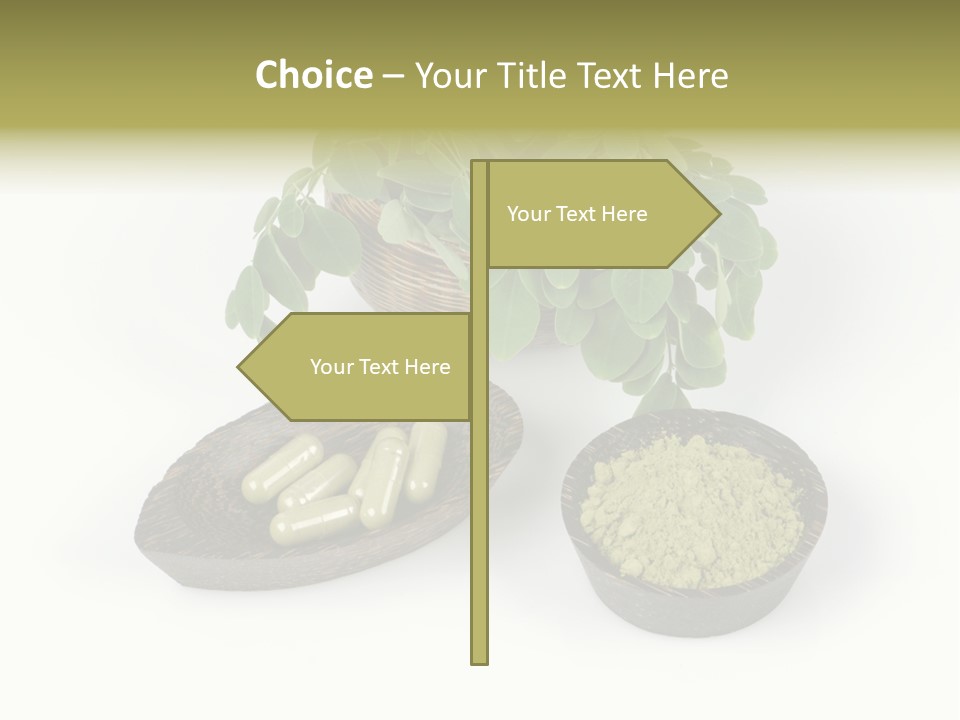 Choice – Your Title Text Here

Your Text Here

Your Text Here